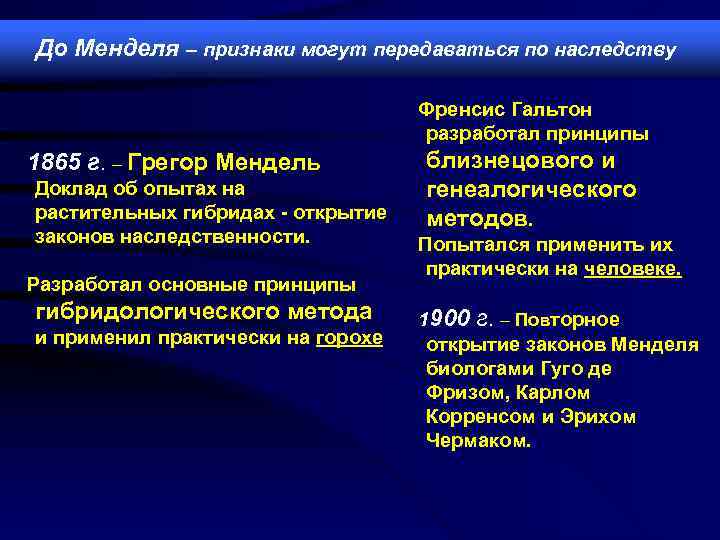 До Менделя – признаки могут передаваться по наследству

1865 г. – Грегор Мендель
Доклад об опытах на растительных гибридах - открытие законов наследственности.

Разработал основные принципы гибридологического метода и применил практически на горохе

Френсис Гальтон разработал принципы близнецового и генеалогического методов.
Попытался применить их практически на человеке.

1900 г. – Повторное открытие законов Менделя биологами Гуго де Фризом, Карлом Корренсом и Эрихом Чермаком.